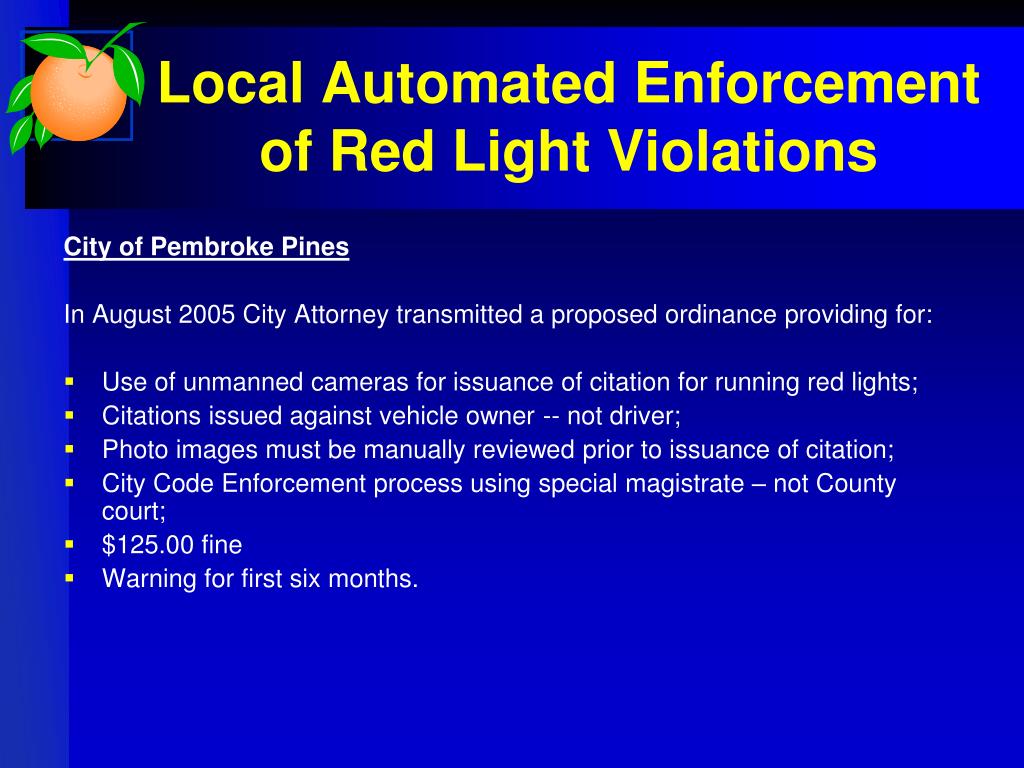 Local Automated Enforcement of Red Light Violations

City of Pembroke Pines

In August 2005 City Attorney transmitted a proposed ordinance providing for:

- Use of unmanned cameras for issuance of citation for running red lights;
- Citations issued against vehicle owner -- not driver;
- Photo images must be manually reviewed prior to issuance of citation;
- City Code Enforcement process using special magistrate – not County court;
- \$125.00 fine
- Warning for first six months.